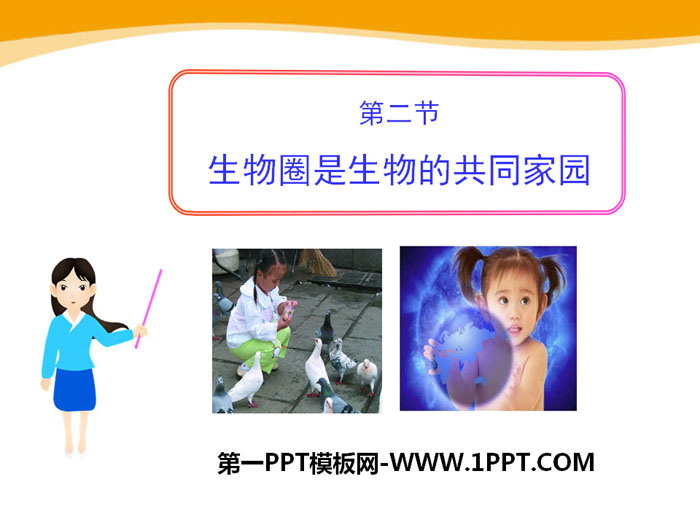 第二节
生物圈是生物的共同家园

第一PPT模板网-WWW.1PPT.COM